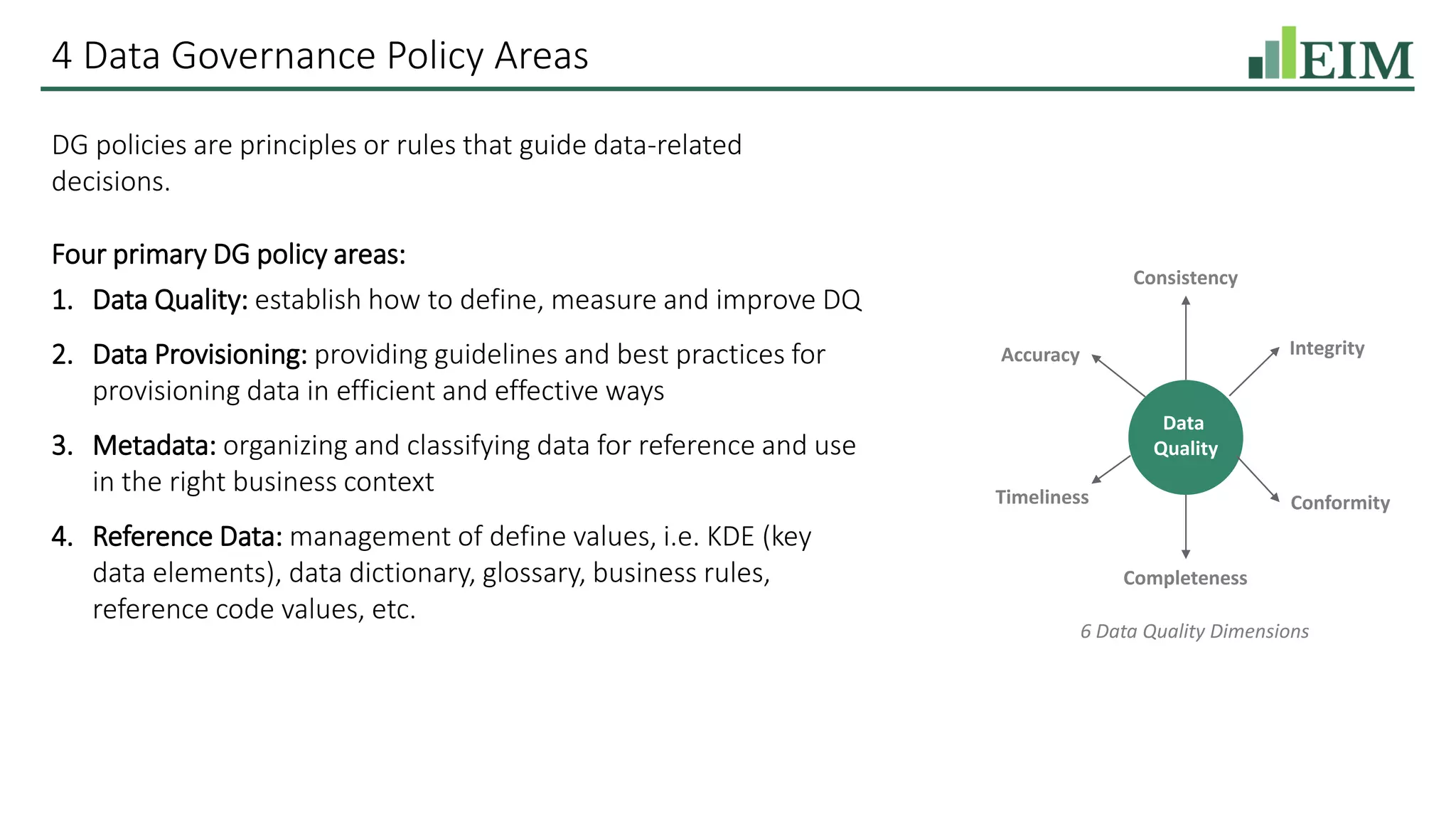 4 Data Governance Policy Areas

EIM

DG policies are principles or rules that guide data-related decisions.

Four primary DG policy areas:

1. Data Quality: establish how to define, measure and improve DQ

2. Data Provisioning: providing guidelines and best practices for provisioning data in efficient and effective ways

3. Metadata: organizing and classifying data for reference and use in the right business context

4. Reference Data: management of define values, i.e. KDE (key data elements), data dictionary, glossary, business rules, reference code values, etc.

Consistency
Accuracy
Integrity
Data Quality
Timeliness
Conformity
Completeness

6 Data Quality Dimensions